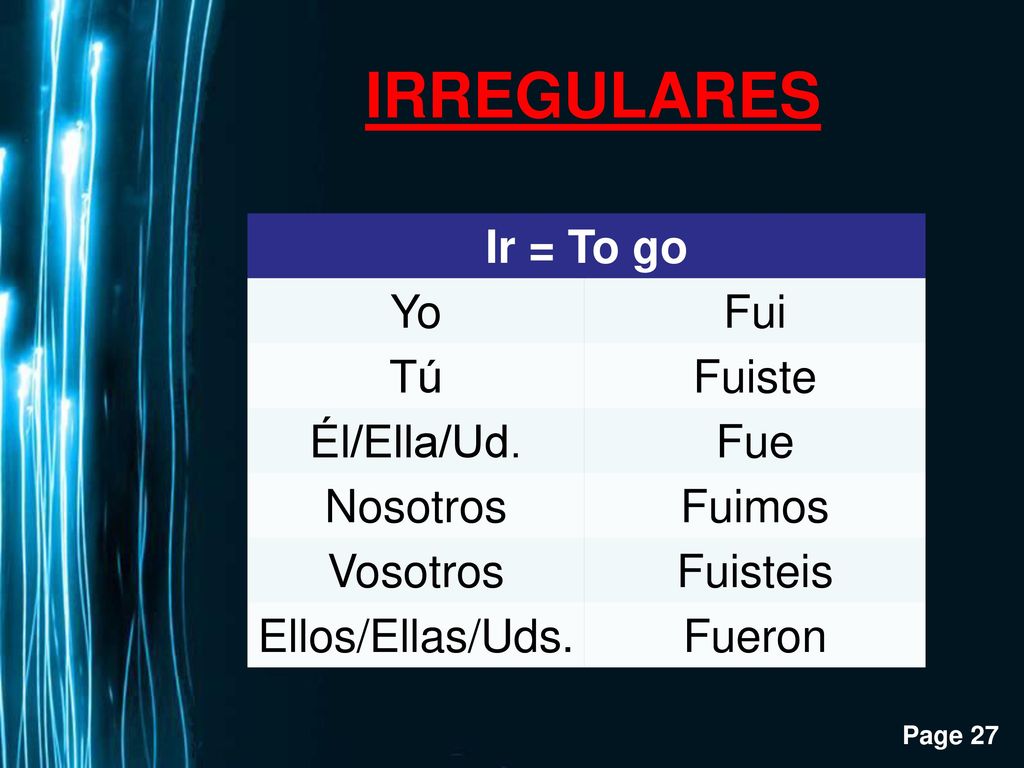 IRREGULARES

| Ir = To go | |
|---|---|
| Yo | Fui |
| Tú | Fuiste |
| Él/Ella/Ud. | Fue |
| Nosotros | Fuimos |
| Vosotros | Fuisteis |
| Ellos/Ellas/Uds. | Fueron |

Page 27